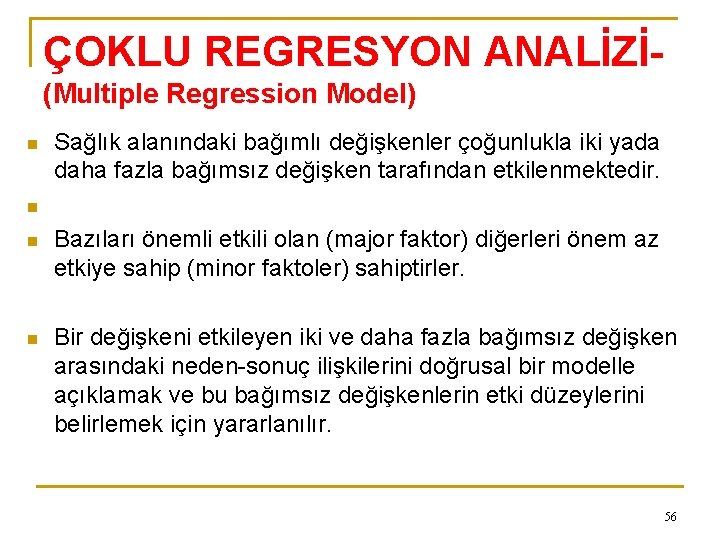 ÇOKLU REGRESYON ANALİZİ-
(Multiple Regression Model)

• Sağlık alanındaki bağımlı değişkenler çoğunlukla iki yada daha fazla bağımsız değişken tarafından etkilenmektedir.

•

• Bazıları önemli etkili olan (major faktor) diğerleri önem az etkiye sahip (minor faktoler) sahiptirler.

• Bir değişkeni etkileyen iki ve daha fazla bağımsız değişken arasındaki neden-sonuç ilişkilerini doğrusal bir modelle açıklamak ve bu bağımsız değişkenlerin etki düzeylerini belirlemek için yararlanılır.

56